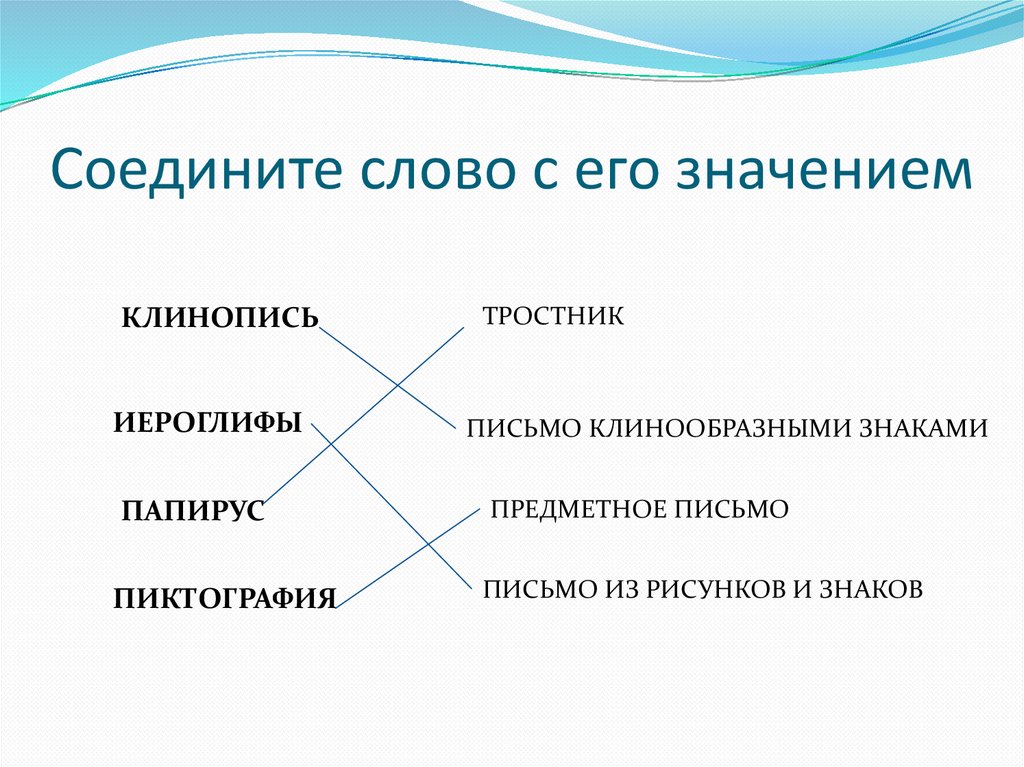 Соедините слово с его значением

КЛИНОПИСЬ

ИЕРОГЛИФЫ

ПАПИРУС

ПИКТОГРАФИЯ

ТРОСТНИК

ПИСЬМО КЛИНООБРАЗНЫМИ ЗНАКАМИ

ПРЕДМЕТНОЕ ПИСЬМО

ПИСЬМО ИЗ РИСУНКОВ И ЗНАКОВ